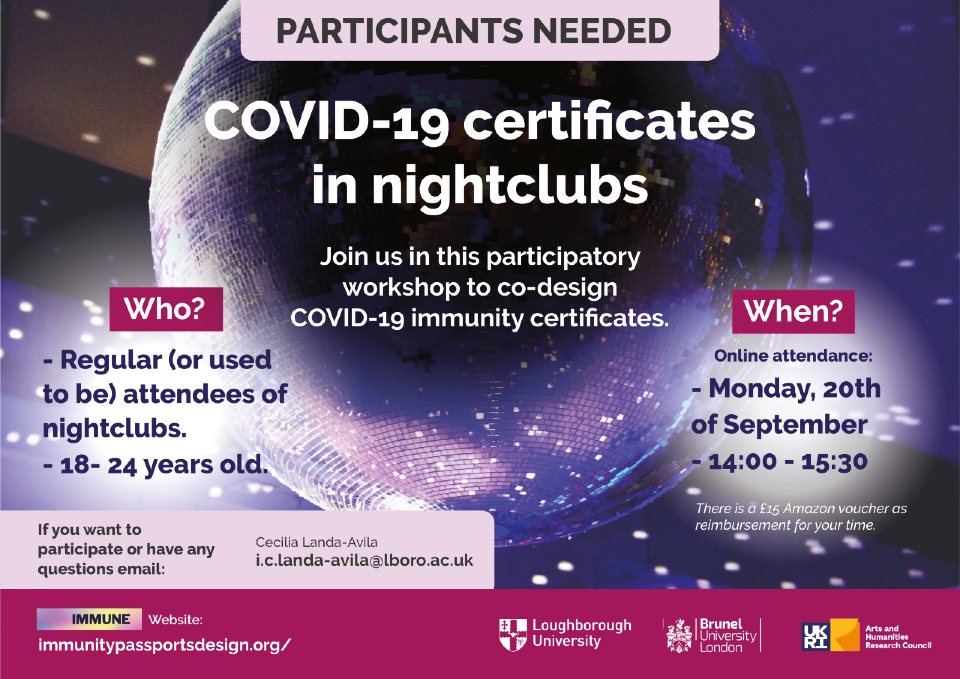 PARTICIPANTS NEEDED

COVID-19 certificates in nightclubs

Join us in this participatory workshop to co-design COVID-19 immunity certificates.

Who?

- Regular (or used to be) attendees of nightclubs.
- 18- 24 years old.

When?

Online attendance:
- Monday, 20th of September
- 14:00 - 15:30

There is a £15 Amazon voucher as reimbursement for your time.

If you want to participate or have any questions email:

Cecilia Landa-Avila
i.c.landa-avila@lboro.ac.uk

IMMUNE Website:
immunitypassportsdesign.org/

Loughborough University

Brunel University London

UKRI Arts and Humanities Research Council